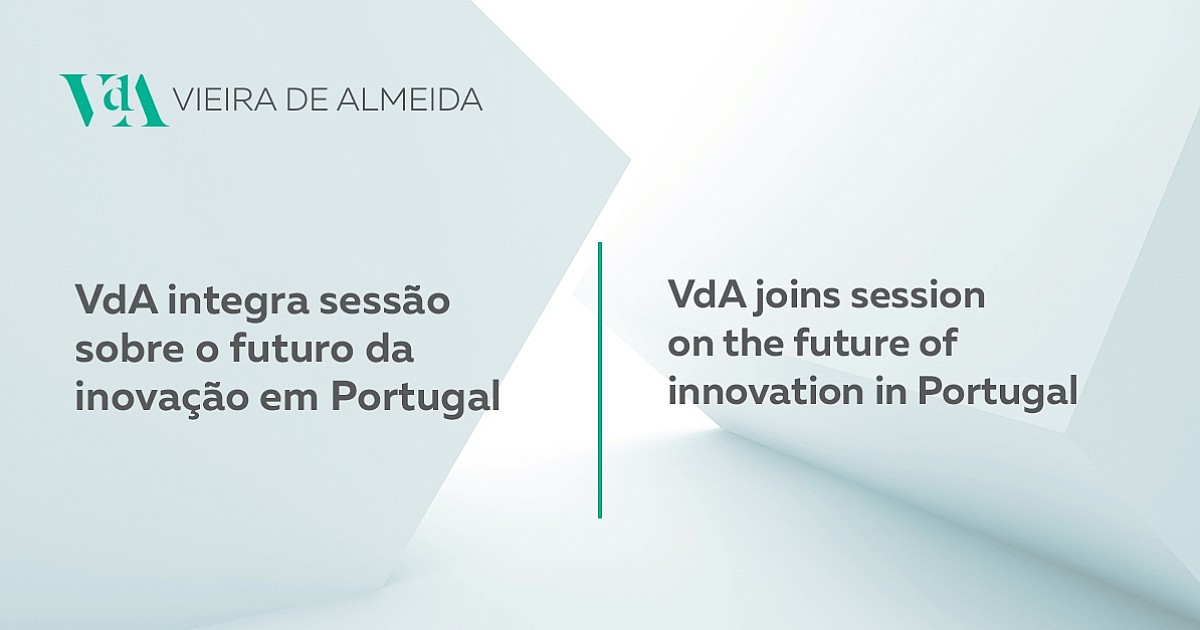 VdA VIEIRA DE ALMEIDA

VdA integra sessão sobre o futuro da inovação em Portugal

VdA joins session on the future of innovation in Portugal